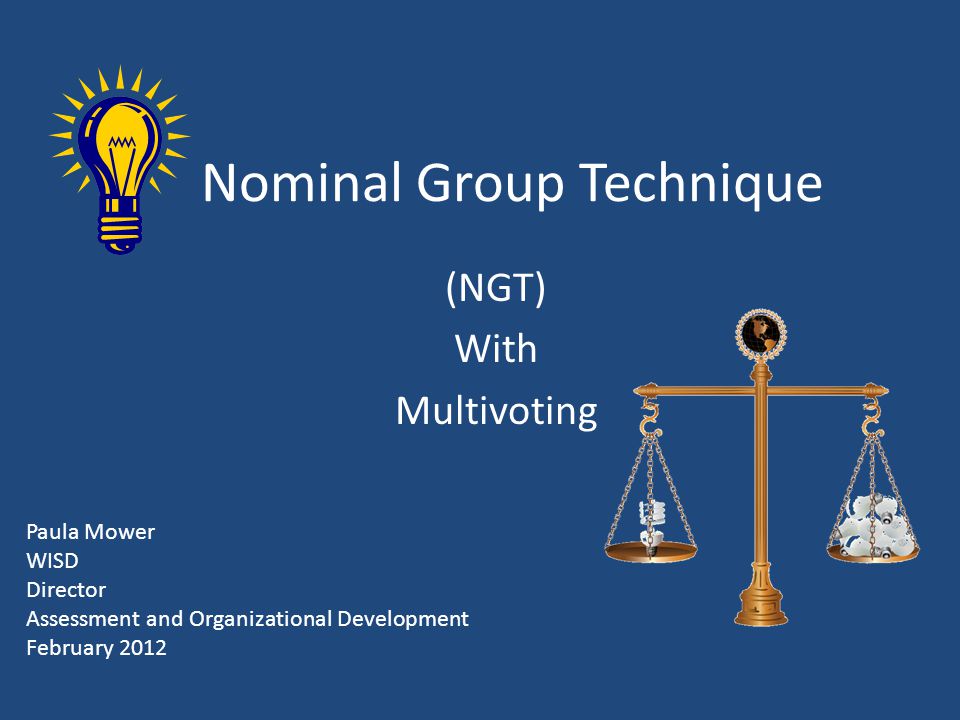 Nominal Group Technique

(NGT)
With
Multivoting

Paula Mower
WISD
Director
Assessment and Organizational Development
February 2012